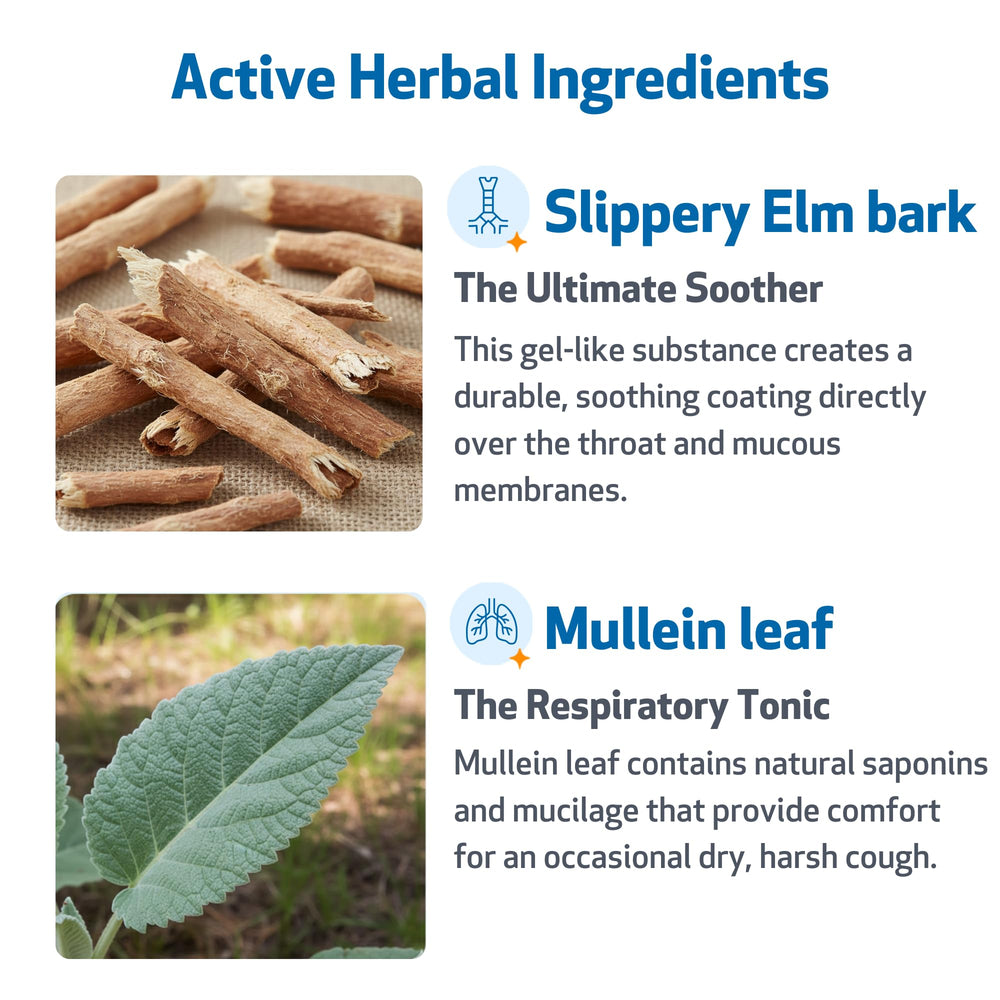 Active Herbal Ingredients

Slippery Elm bark

The Ultimate Soother

This gel-like substance creates a durable, soothing coating directly over the throat and mucous membranes.

Mullein leaf

The Respiratory Tonic

Mullein leaf contains natural saponins and mucilage that provide comfort for an occasional dry, harsh cough.